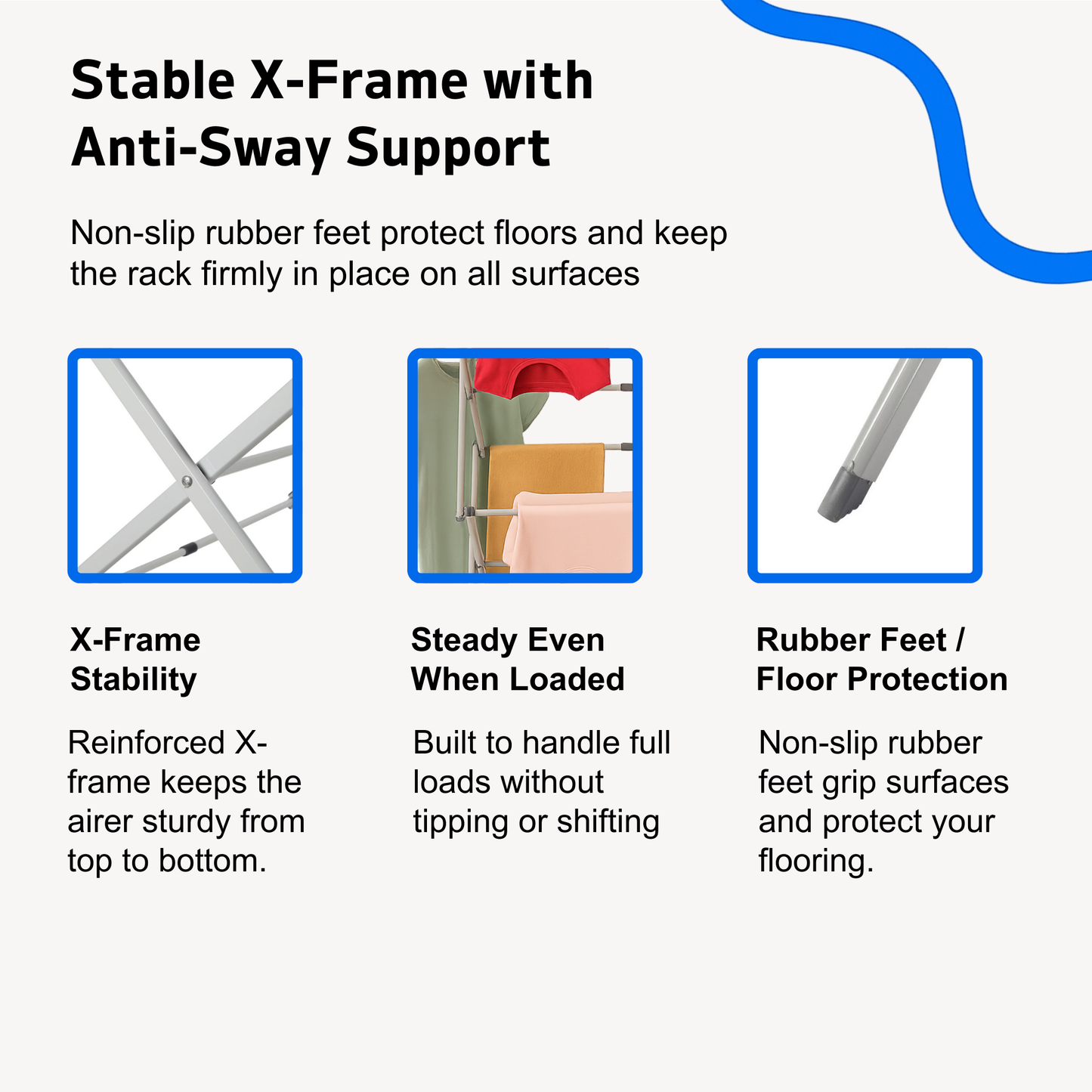 Stable X-Frame with Anti-Sway Support

Non-slip rubber feet protect floors and keep the rack firmly in place on all surfaces

X-Frame Stability

Reinforced X-frame keeps the airer sturdy from top to bottom.

Steady Even When Loaded

Built to handle full loads without tipping or shifting

Rubber Feet / Floor Protection

Non-slip rubber feet grip surfaces and protect your flooring.